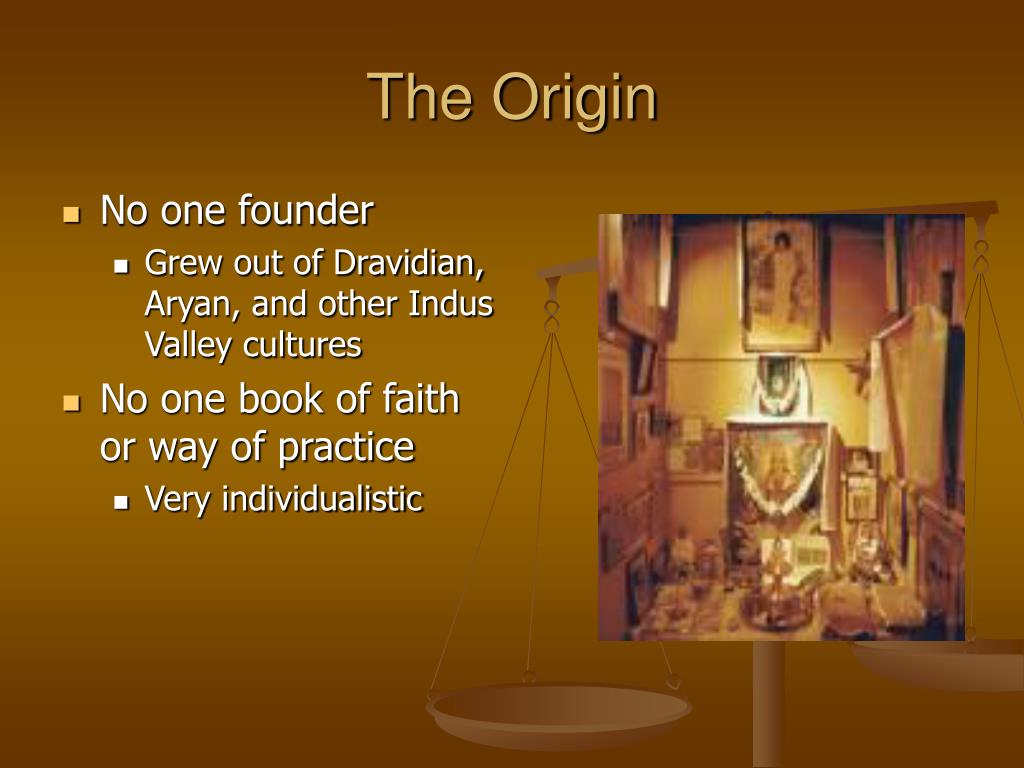 The Origin

- No one founder
  - Grew out of Dravidian, Aryan, and other Indus Valley cultures
- No one book of faith or way of practice
  - Very individualistic